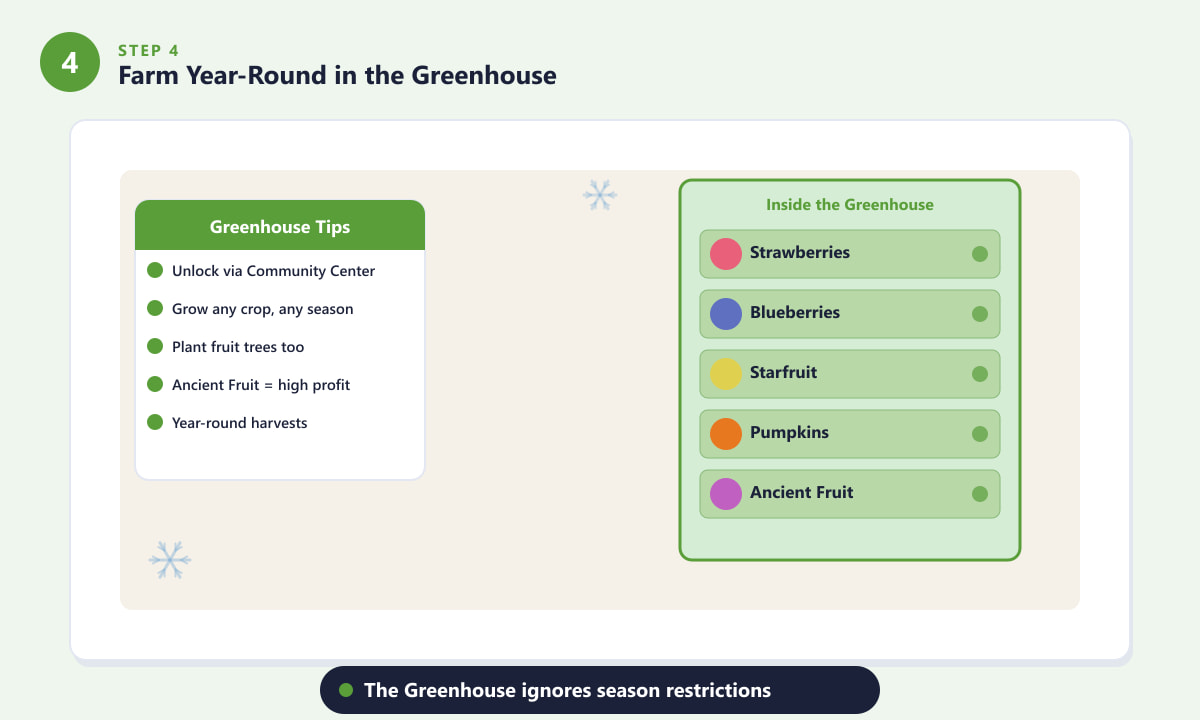 4

STEP 4

Farm Year-Round in the Greenhouse

Greenhouse Tips

Unlock via Community Center

Grow any crop, any season

Plant fruit trees too

Ancient Fruit = high profit

Year-round harvests

Inside the Greenhouse

Strawberries

Blueberries

Starfruit

Pumpkins

Ancient Fruit

The Greenhouse ignores season restrictions